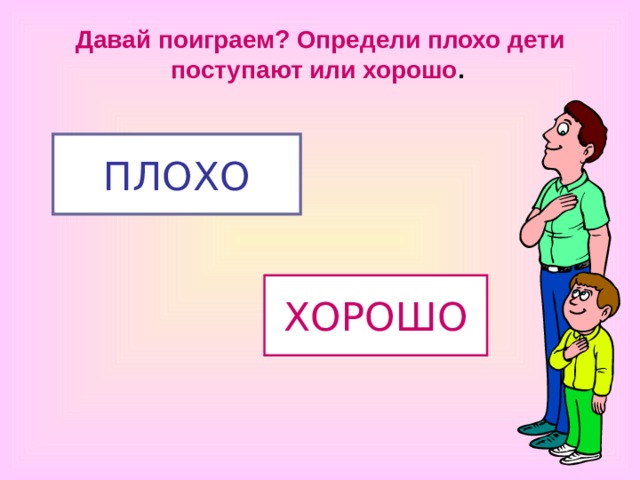 Давай поиграем? Определи плохо дети поступают или хорошо.

ПЛОХО

ХОРОШО